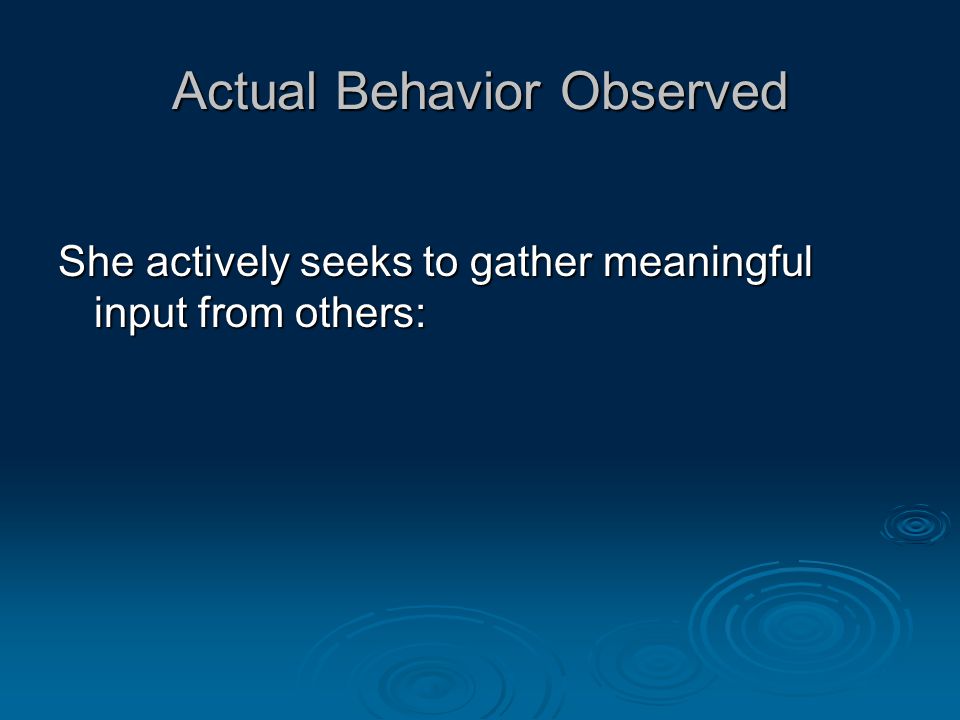 Actual Behavior Observed

She actively seeks to gather meaningful input from others: